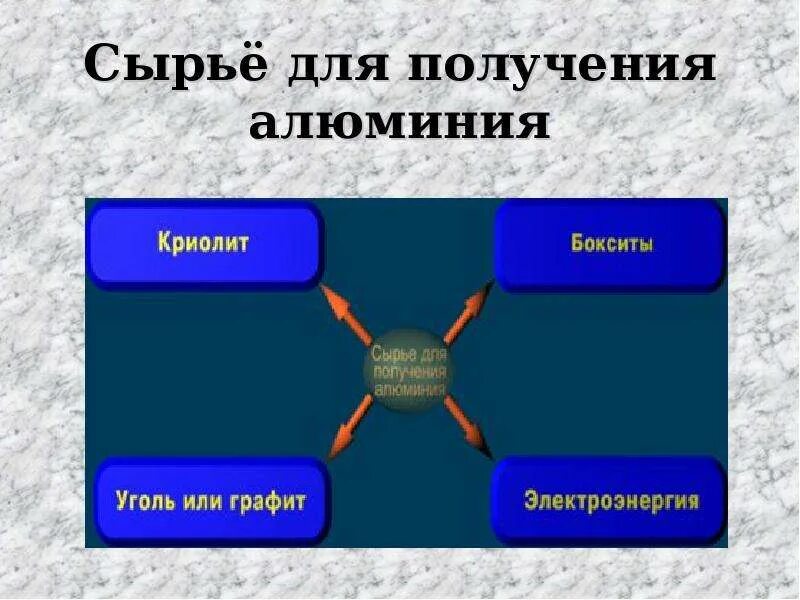 Сырьё для получения алюминия

Криолит

Бокситы

Сырье для получения алюминия

Уголь или графит

Электроэнергия